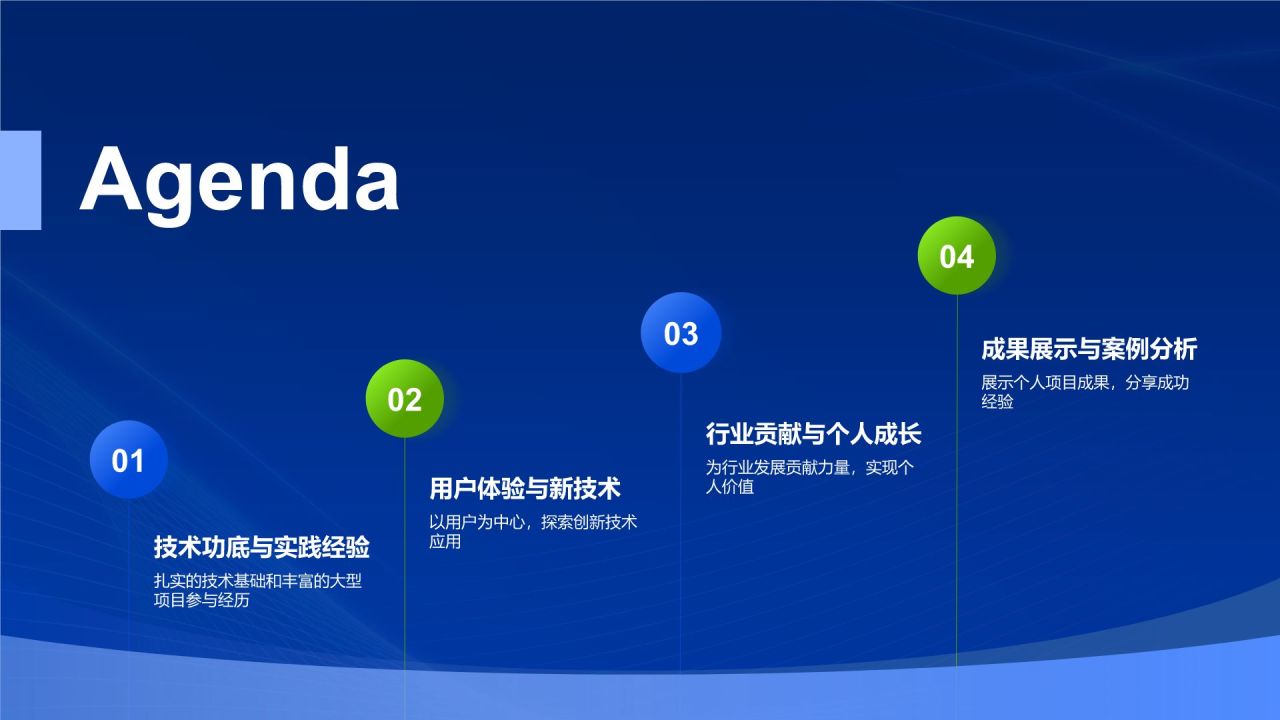 Agenda

01

技术功底与实践经验

扎实的技术基础和丰富的大型项目参与经历

02

用户体验与新技术

以用户为中心，探索创新技术应用

03

行业贡献与个人成长

为行业发展贡献力量，实现个人价值

04

成果展示与案例分析

展示个人项目成果，分享成功经验